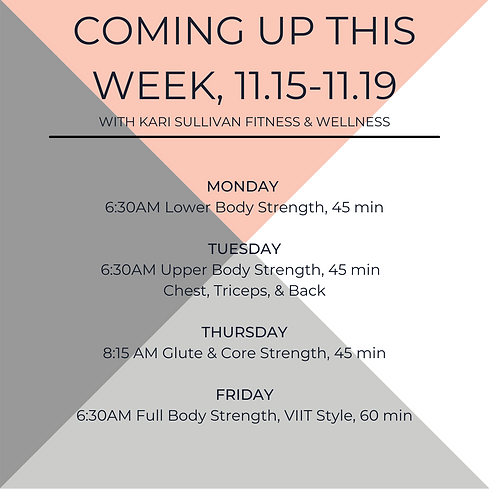 COMING UP THIS WEEK, 11.15-11.19

WITH KARI SULLIVAN FITNESS & WELLNESS

MONDAY
6:30AM Lower Body Strength, 45 min

TUESDAY
6:30AM Upper Body Strength, 45 min
Chest, Triceps, & Back

THURSDAY
8:15 AM Glute & Core Strength, 45 min

FRIDAY
6:30AM Full Body Strength, VIIT Style, 60 min